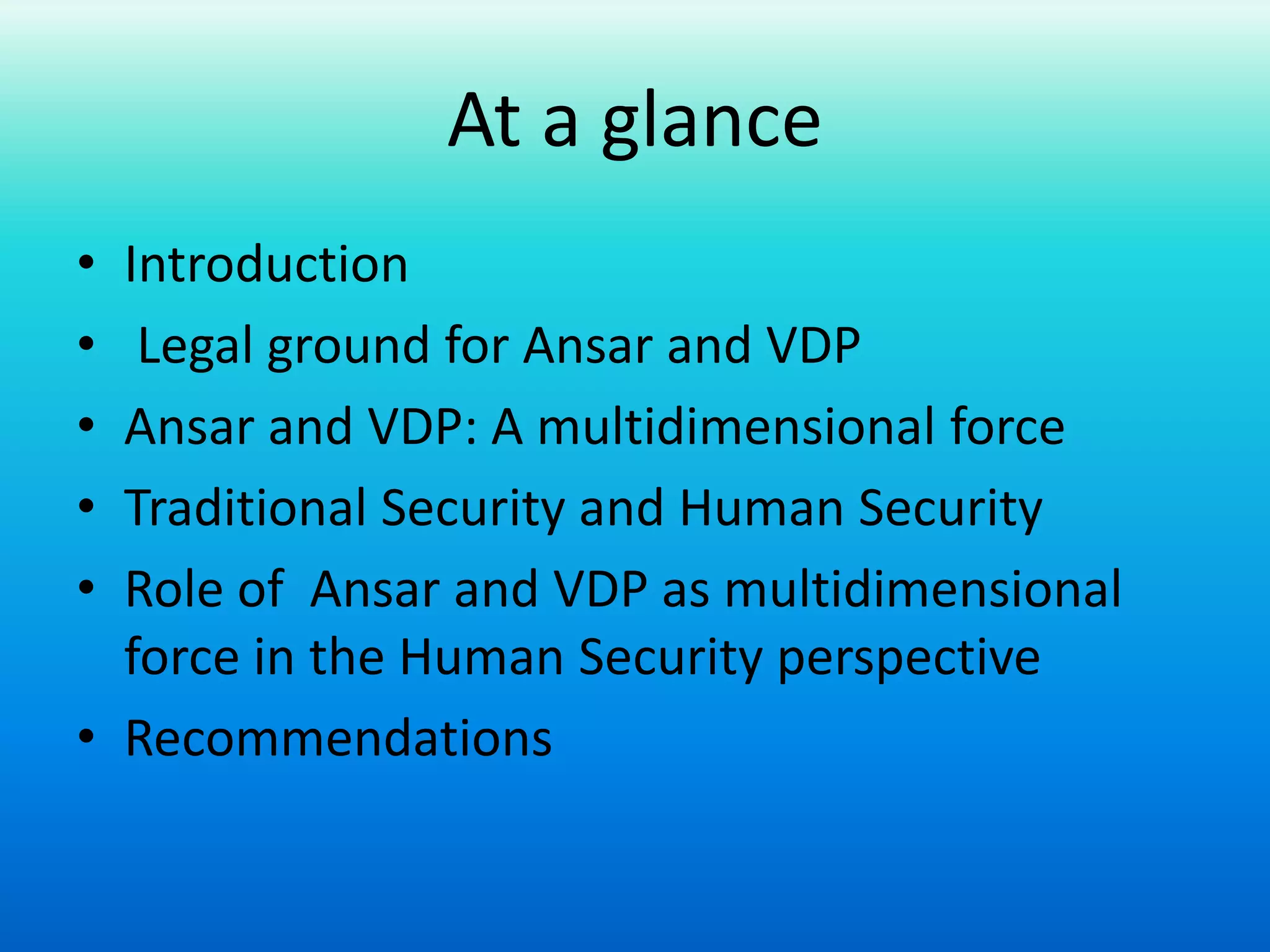 At a glance

• Introduction
• Legal ground for Ansar and VDP
• Ansar and VDP: A multidimensional force
• Traditional Security and Human Security
• Role of Ansar and VDP as multidimensional force in the Human Security perspective
• Recommendations